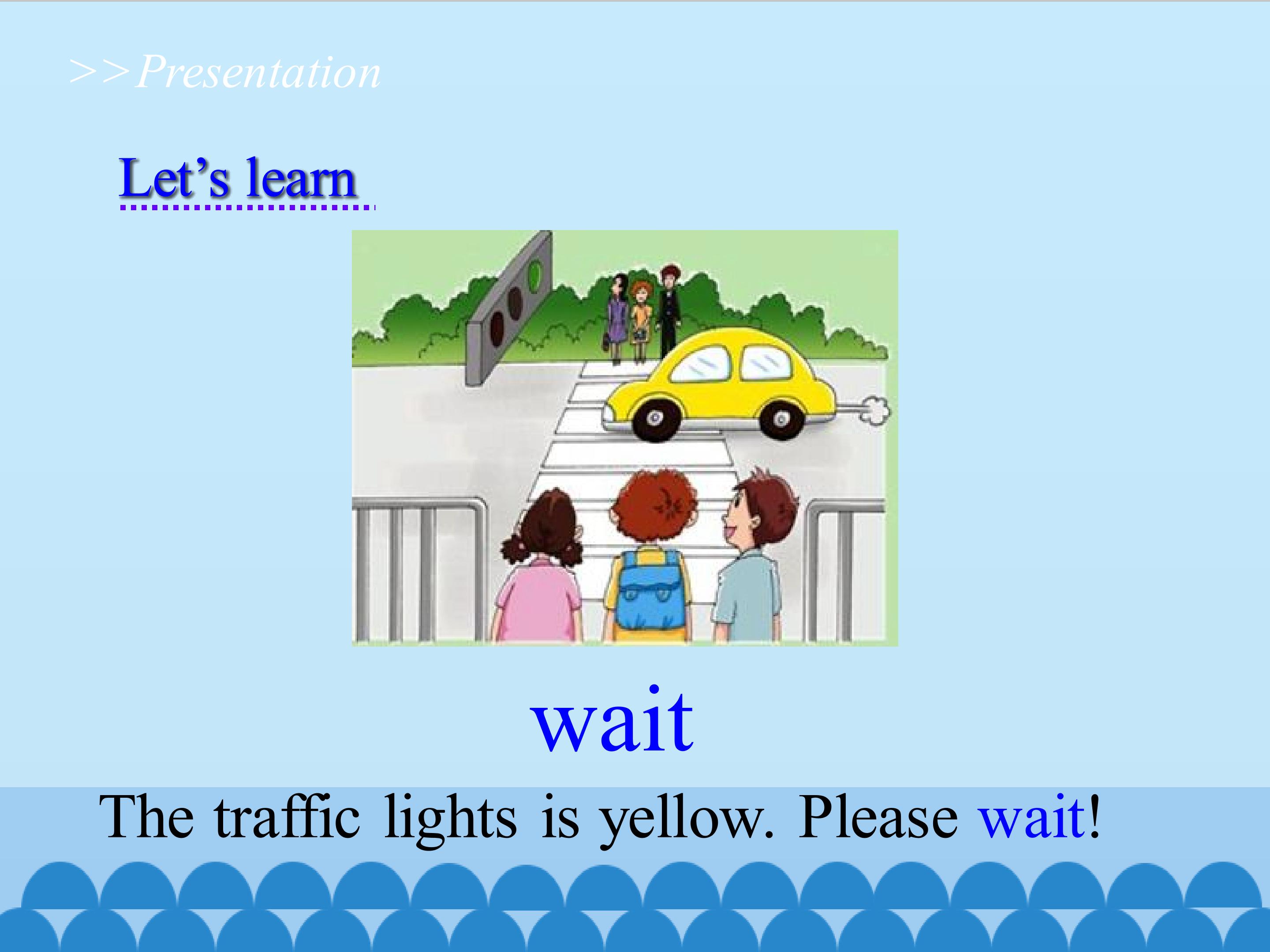 >>Presentation

Let’s learn

wait

The traffic lights is yellow. Please wait!